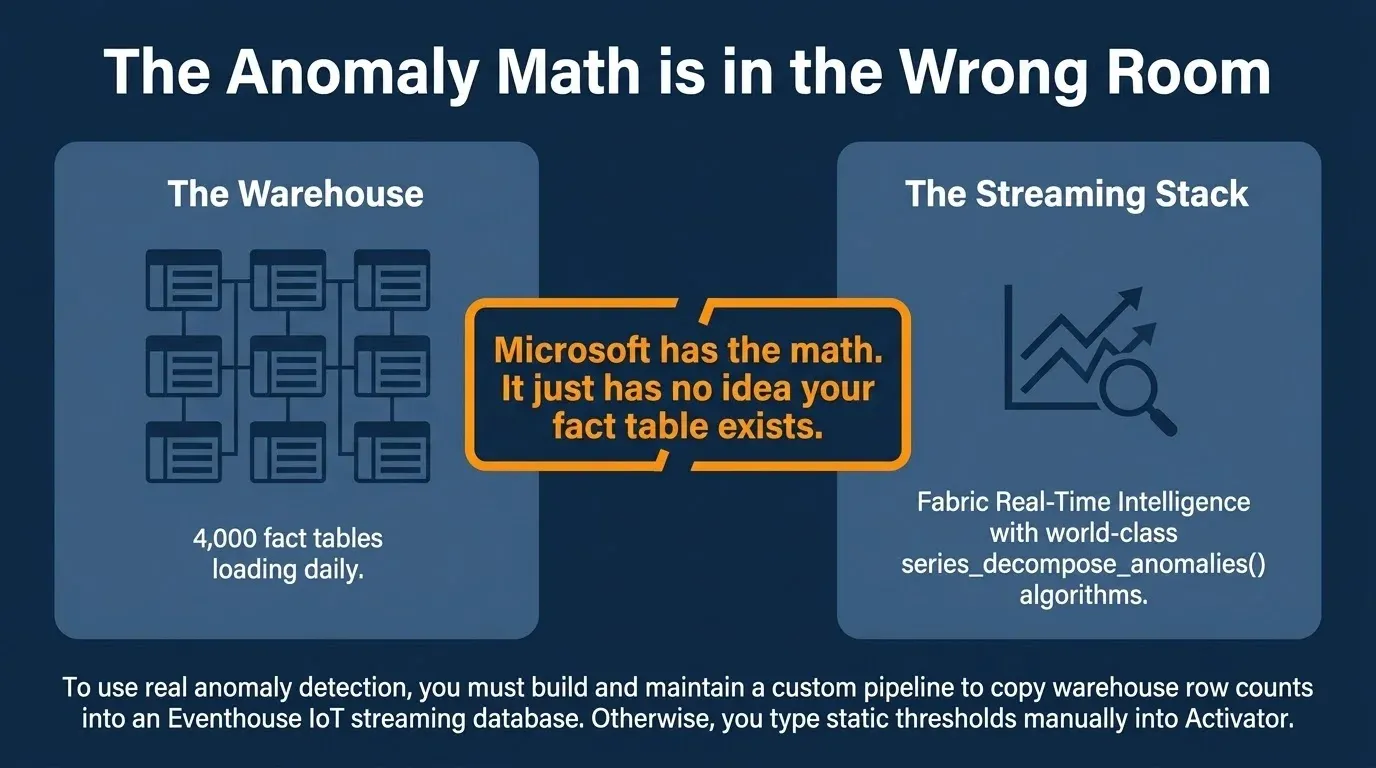 The Anomaly Math is in the Wrong Room

The Warehouse

4,000 fact tables loading daily.

Microsoft has the math. It just has no idea your fact table exists.

The Streaming Stack

Fabric Real-Time Intelligence with world-class series_decompose_anomalies() algorithms.

To use real anomaly detection, you must build and maintain a custom pipeline to copy warehouse row counts into an Eventhouse IoT streaming database. Otherwise, you type static thresholds manually into Activator.